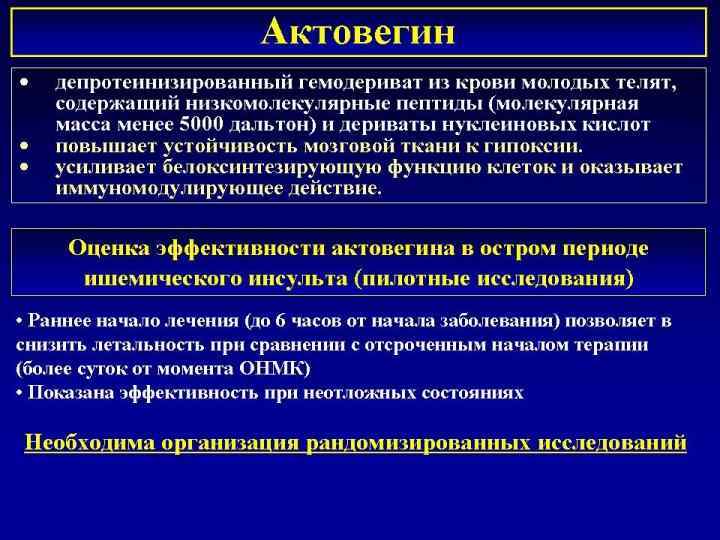 Актовегин

• депротеинизированный гемодериват из крови молодых телят, содержащий низкомолекулярные пептиды (молекулярная масса менее 5000 дальтон) и дериваты нуклеиновых кислот
• повышает устойчивость мозговой ткани к гипоксии.
• усиливает белоксинтезирующую функцию клеток и оказывает иммуномодулирующее действие.

Оценка эффективности актовегина в остром периоде ишемического инсульта (пилотные исследования)

• Раннее начало лечения (до 6 часов от начала заболевания) позволяет в снизить летальность при сравнении с отсроченным началом терапии (более суток от момента ОНМК)
• Показана эффективность при неотложных состояниях

Необходима организация рандомизированных исследований